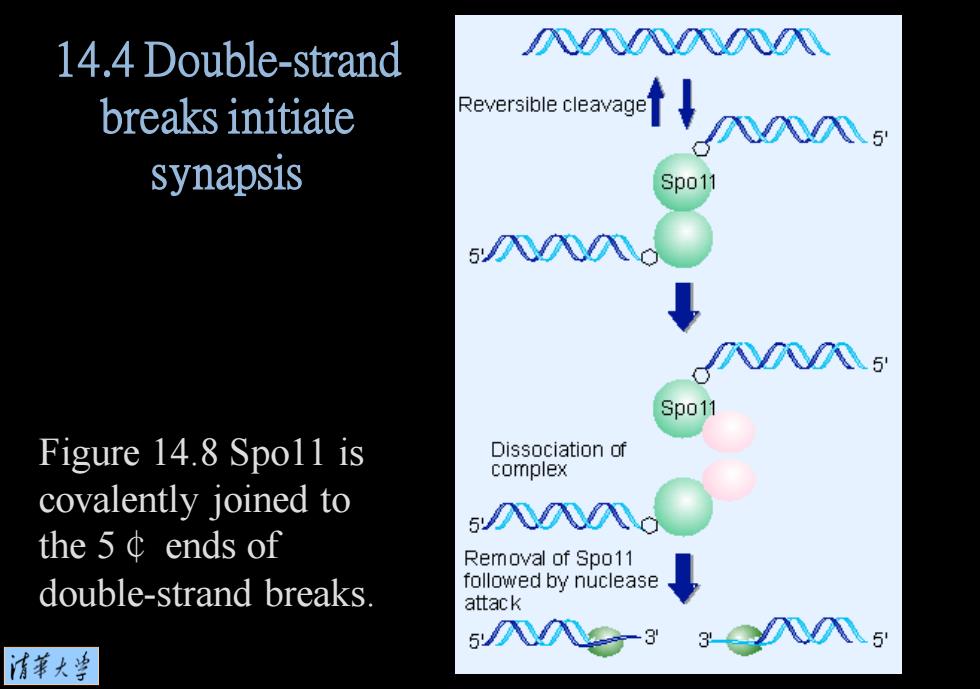 14.4 Double-strand breaks initiate synapsis

Figure 14.8 Spo11 is covalently joined to the 5 ¢ ends of double-strand breaks.

清華大學

Reversible cleavage

5'

Spo11

5'

5'

Spo11

Dissociation of complex

5'

Removal of Spo11 followed by nuclease attack

5'

3'

3'

5'